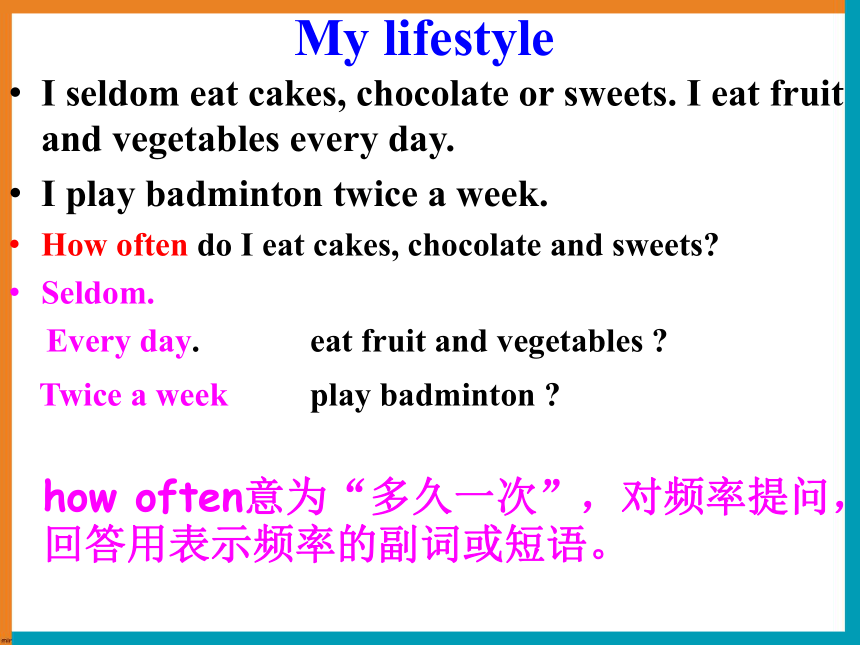 My lifestyle

• I seldom eat cakes, chocolate or sweets. I eat fruit and vegetables every day.

• I play badminton twice a week.

• How often do I eat cakes, chocolate and sweets?

• Seldom.

Every day. eat fruit and vegetables ?

Twice a week play badminton ?

how often意为“多久一次”，对频率提问，回答用表示频率的副词或短语。